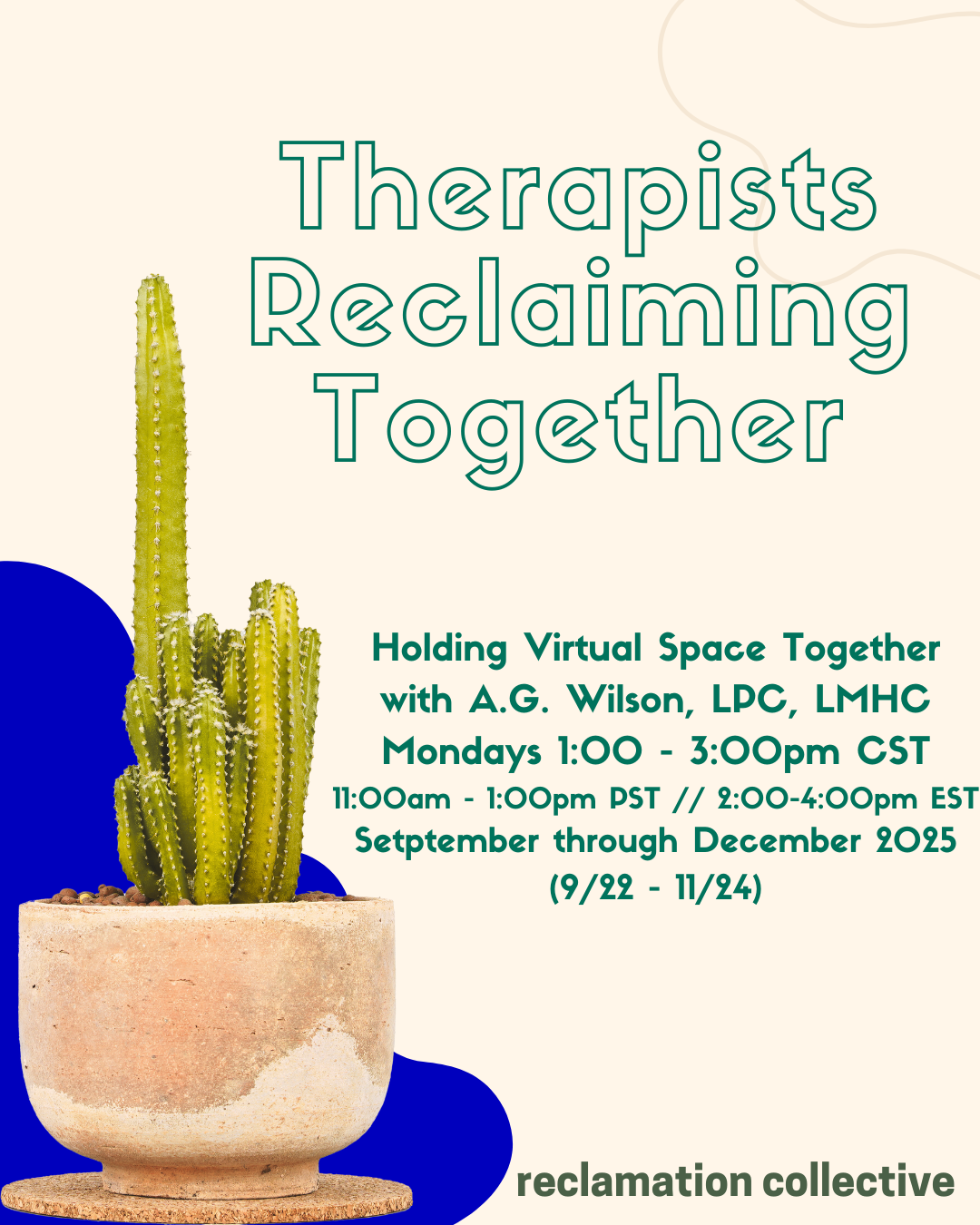 Therapists Reclaiming Together

Holding Virtual Space Together
with A.G. Wilson, LPC, LMHC
Mondays 1:00 - 3:00pm CST
11:00am - 1:00pm PST // 2:00-4:00pm EST
Setptember through December 2025
(9/22 - 11/24)

reclamation collective